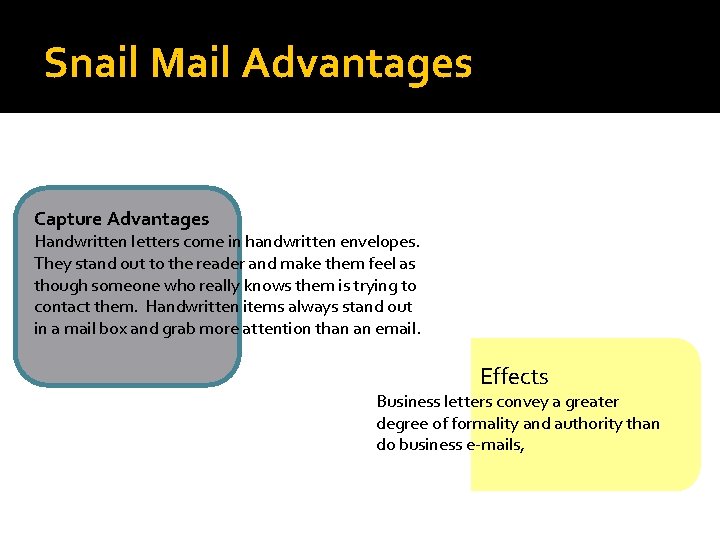 Snail Mail Advantages

Capture Advantages
Handwritten letters come in handwritten envelopes. They stand out to the reader and make them feel as though someone who really knows them is trying to contact them. Handwritten items always stand out in a mail box and grab more attention than an email.

Effects
Business letters convey a greater degree of formality and authority than do business e-mails,